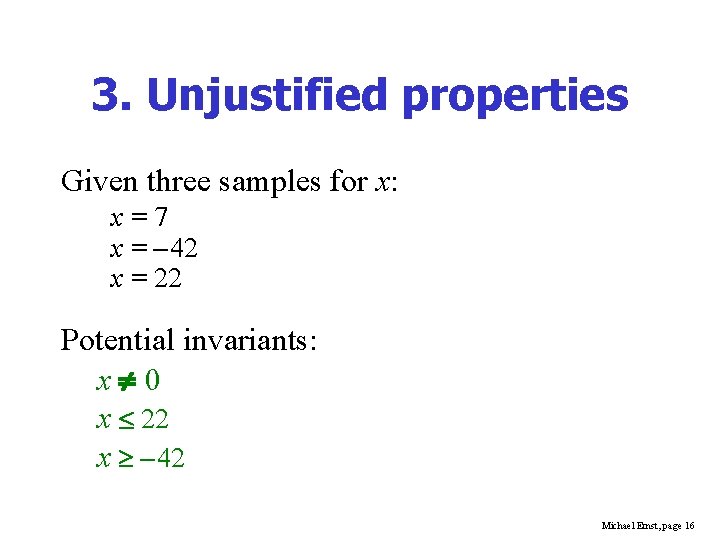 3. Unjustified properties

Given three samples for $x$:

$x = 7$
$x = -42$
$x = 22$

Potential invariants:

$x \neq 0$
$x \leq 22$
$x \geq -42$

Michael Ernst, page 16